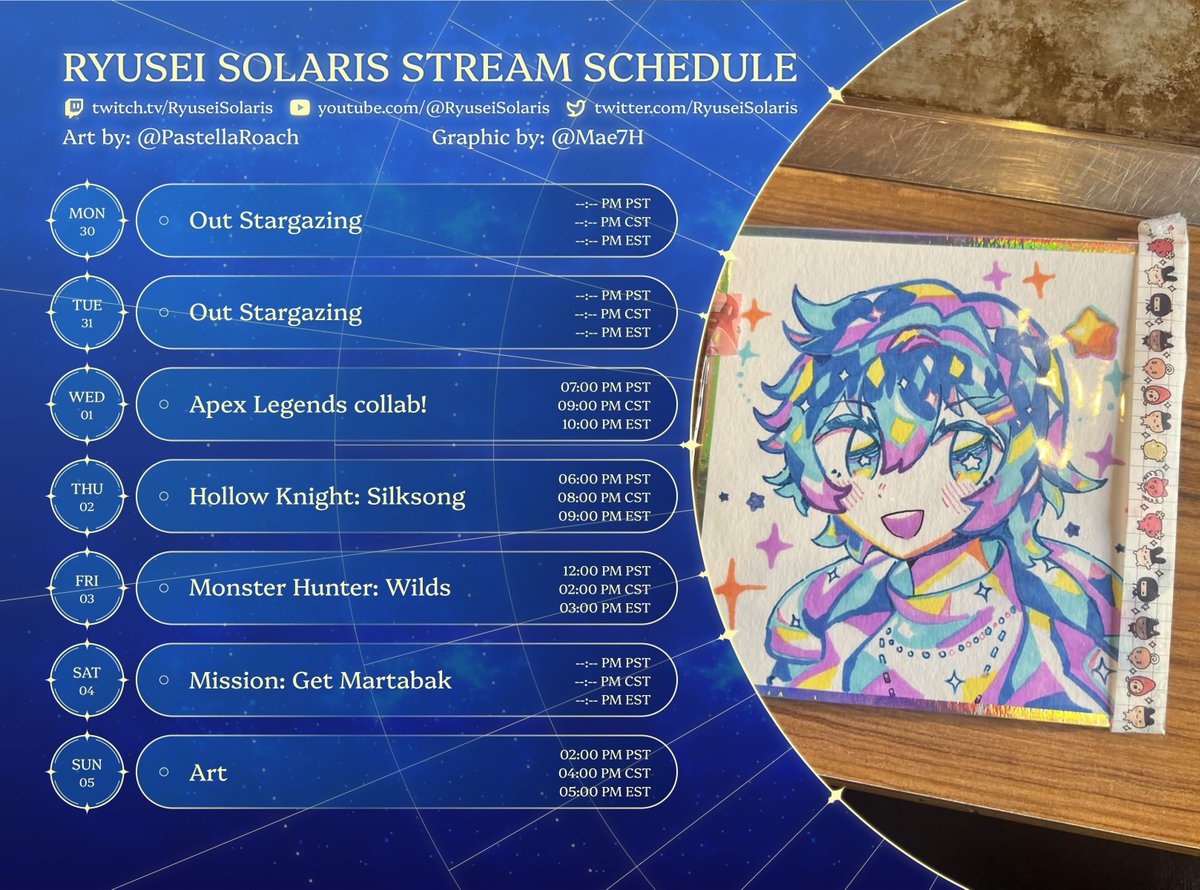 RYUSEI SOLARIS STREAM SCHEDULE

twitch.tv/RyuseiSolaris youtube.com/@RyuseiSolaris twitter.com/RyuseiSolaris

Art by: @PastellaRoach Graphic by: @Mae7H

MON 30 Out Stargazing --:-- PM PST --:-- PM CST --:-- PM EST

TUE 31 Out Stargazing --:-- PM PST --:-- PM CST --:-- PM EST

WED 01 Apex Legends collab! 07:00 PM PST 09:00 PM CST 10:00 PM EST

THU 02 Hollow Knight: Silksong 06:00 PM PST 08:00 PM CST 09:00 PM EST

FRI 03 Monster Hunter: Wilds 12:00 PM PST 02:00 PM CST 03:00 PM EST

SAT 04 Mission: Get Martabak --:-- PM PST --:-- PM CST --:-- PM EST

SUN 05 Art 02:00 PM PST 04:00 PM CST 05:00 PM EST